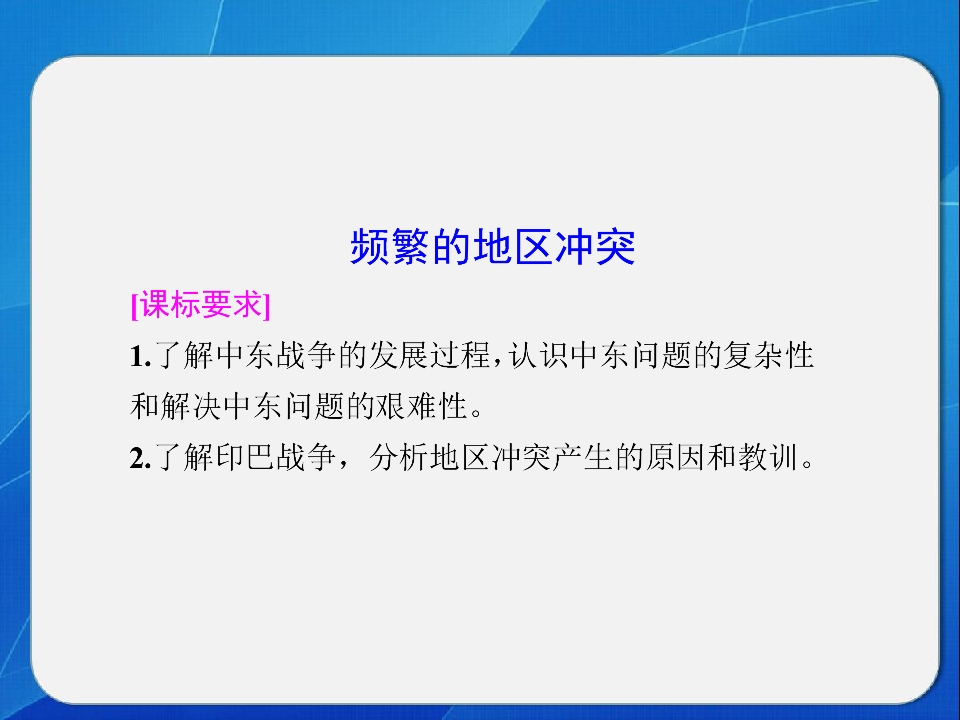 频繁的地区冲突

[课标要求]

1.了解中东战争的发展过程,认识中东问题的复杂性和解决中东问题的艰难性。

2.了解印巴战争，分析地区冲突产生的原因和教训。